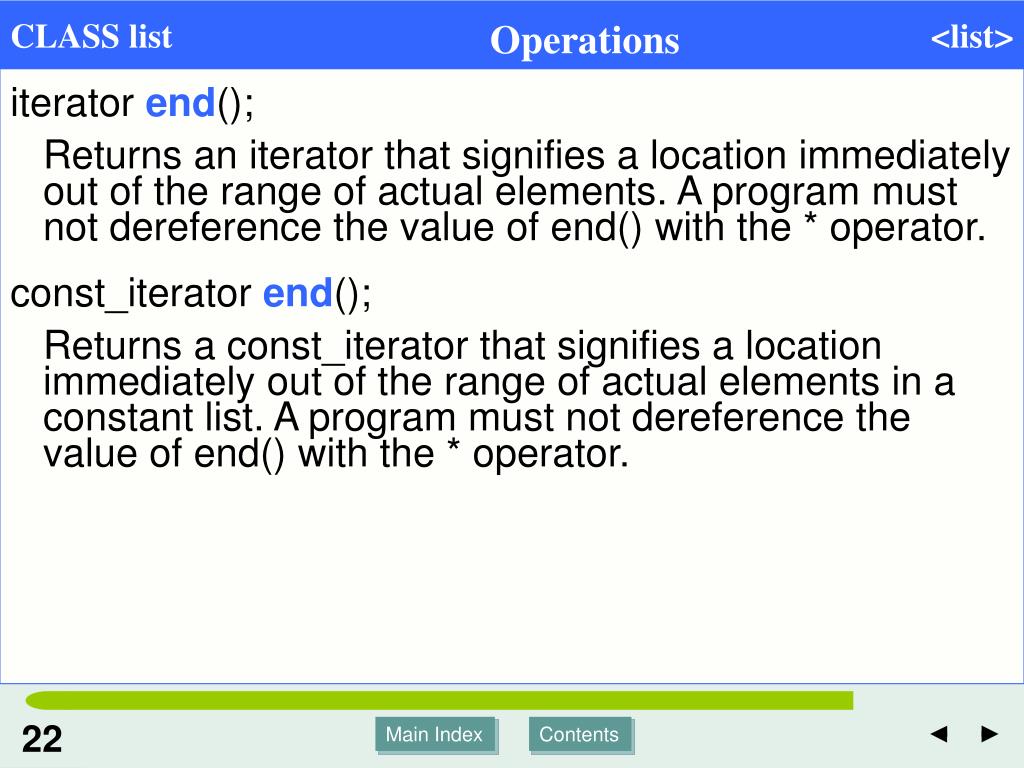 CLASS list Operations <list>

iterator end();

Returns an iterator that signifies a location immediately out of the range of actual elements. A program must not dereference the value of end() with the * operator.

const_iterator end();

Returns a const_iterator that signifies a location immediately out of the range of actual elements in a constant list. A program must not dereference the value of end() with the * operator.

22

Main Index

Contents

◄ ►